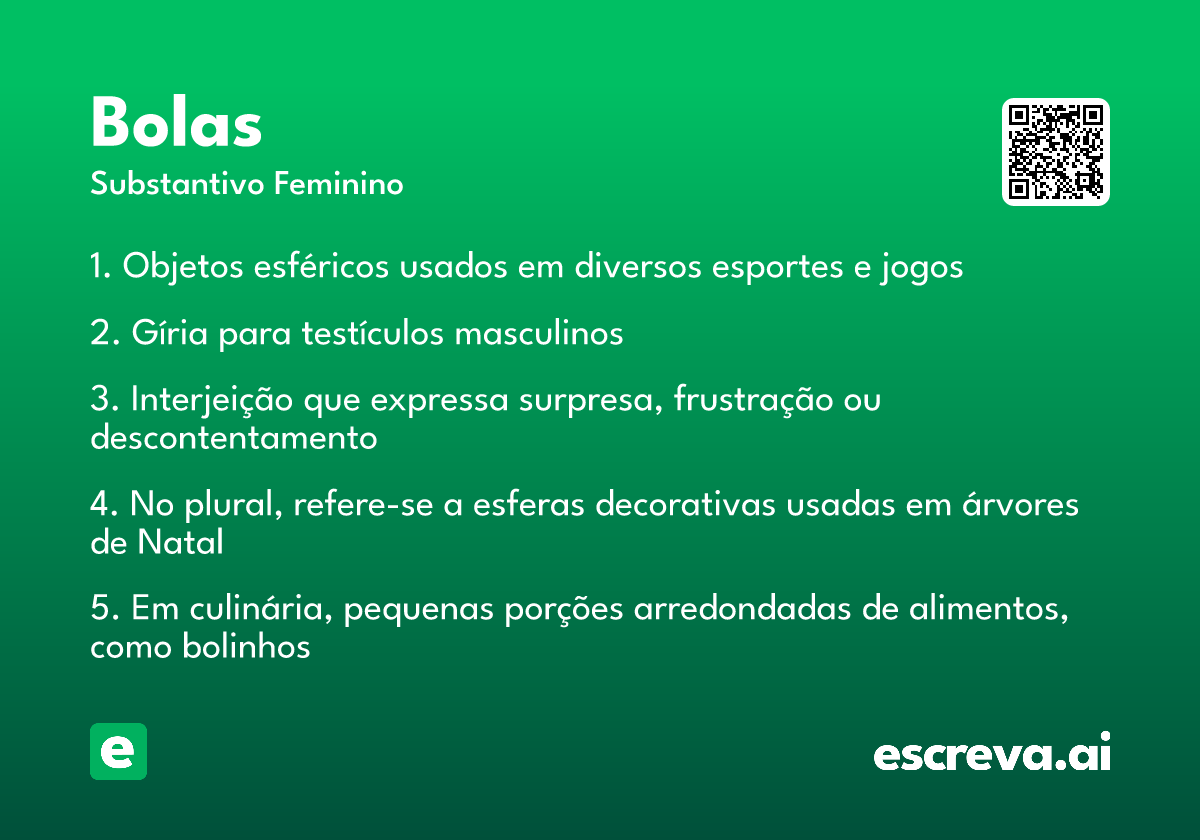 Bolas
Substantivo Feminino

1. Objetos esféricos usados em diversos esportes e jogos

2. Gíria para testículos masculinos

3. Interjeição que expressa surpresa, frustração ou descontentamento

4. No plural, refere-se a esferas decorativas usadas em árvores de Natal

5. Em culinária, pequenas porções arredondadas de alimentos, como bolinhos

e

escreva.ai